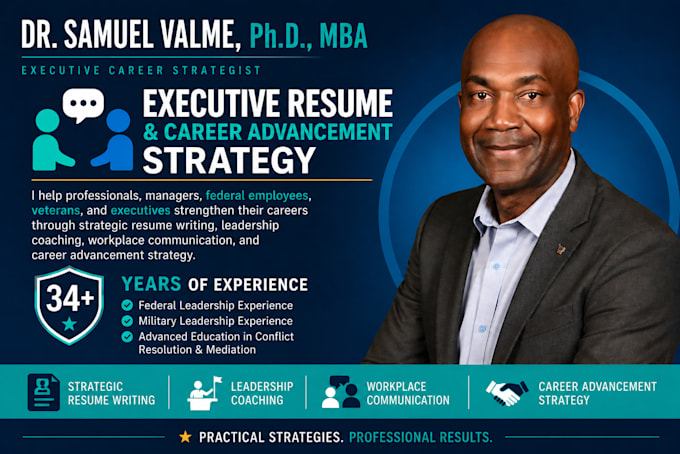 DR. SAMUEL VALME, Ph.D., MBA

EXECUTIVE CAREER STRATEGIST

EXECUTIVE RESUME & CAREER ADVANCEMENT STRATEGY

I help professionals, managers, federal employees, veterans, and executives strengthen their careers through strategic resume writing, leadership coaching, workplace communication, and career advancement strategy.

34+

YEARS OF EXPERIENCE

Federal Leadership Experience

Military Leadership Experience

Advanced Education in Conflict Resolution & Mediation

STRATEGIC RESUME WRITING

LEADERSHIP COACHING

WORKPLACE COMMUNICATION

CAREER ADVANCEMENT STRATEGY

PRACTICAL STRATEGIES. PROFESSIONAL RESULTS.